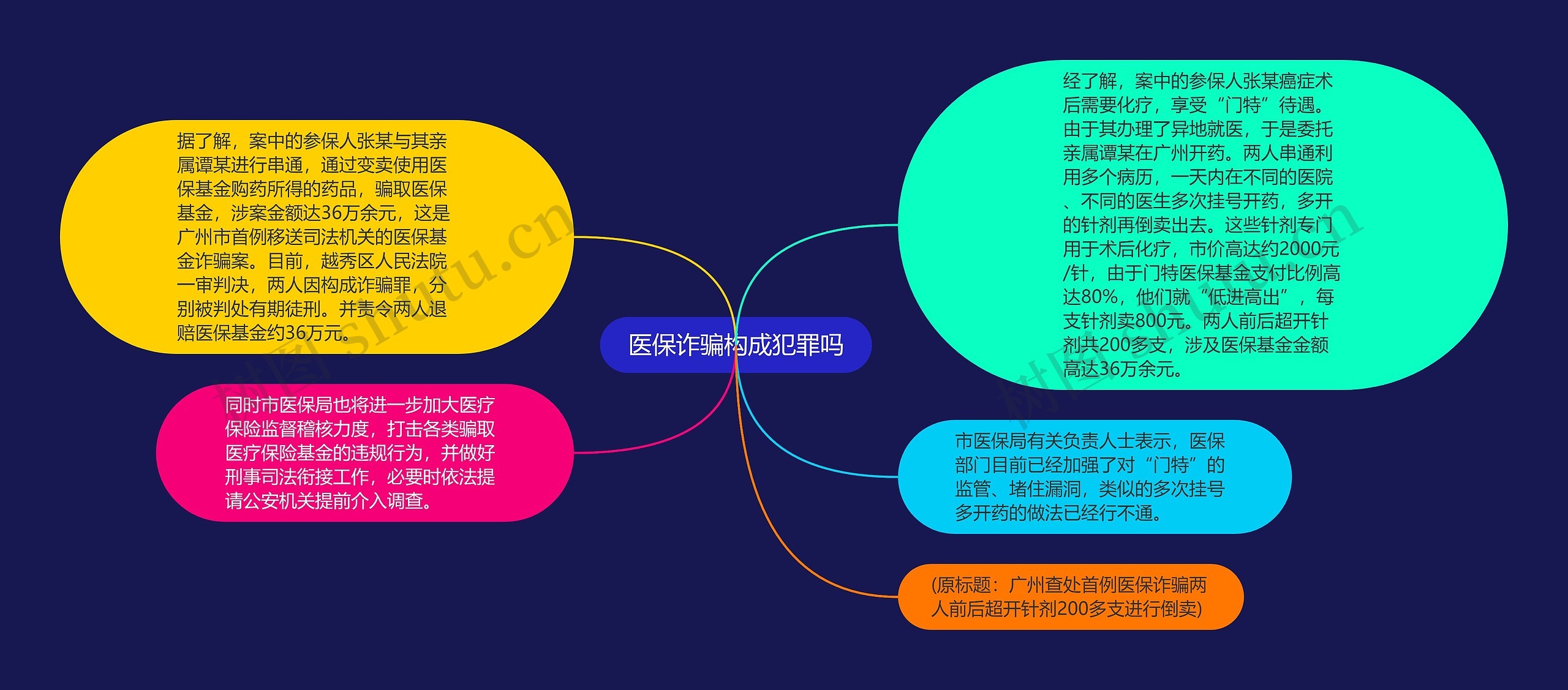 医保诈骗构成犯罪吗

据了解，案中的参保人张某与其亲属谭某进行串通，通过变卖使用医保基金购药所得的药品，骗取医保基金，涉案金额达36万余元，这是广州市首例移送司法机关的医保基金诈骗案。目前，越秀区人民法院一审判决，两人因构成诈骗罪，分别被判处有期徒刑。并责令两人退赔医保基金约36万元。

同时市医保局也将进一步加大医疗保险监督稽核力度，打击各类骗取医疗保险基金的违规行为，并做好刑事司法衔接工作，必要时依法提请公安机关提前介入调查。

经了解，案中的参保人张某癌症术后需要化疗，享受“门特”待遇。由于其办理了异地就医，于是委托亲属谭某在广州开药。两人串通利用多个病历，一天内在不同的医院、不同的医生多次挂号开药，多开的针剂再倒卖出去。这些针剂专门用于术后化疗，市价高达约2000元/针，由于门特医保基金支付比例高达80%，他们就“低进高出”，每支针剂卖800元。两人前后超开针剂共200多支，涉及医保基金金额高达36万余元。

市医保局有关负责人士表示，医保部门目前已经加强了对“门特”的监管、堵住漏洞，类似的多次挂号多开药的做法已经行不通。

(原标题：广州查处首例医保诈骗两人前后超开针剂200多支进行倒卖)

树图 shutu.cn

树图 shutu.cn